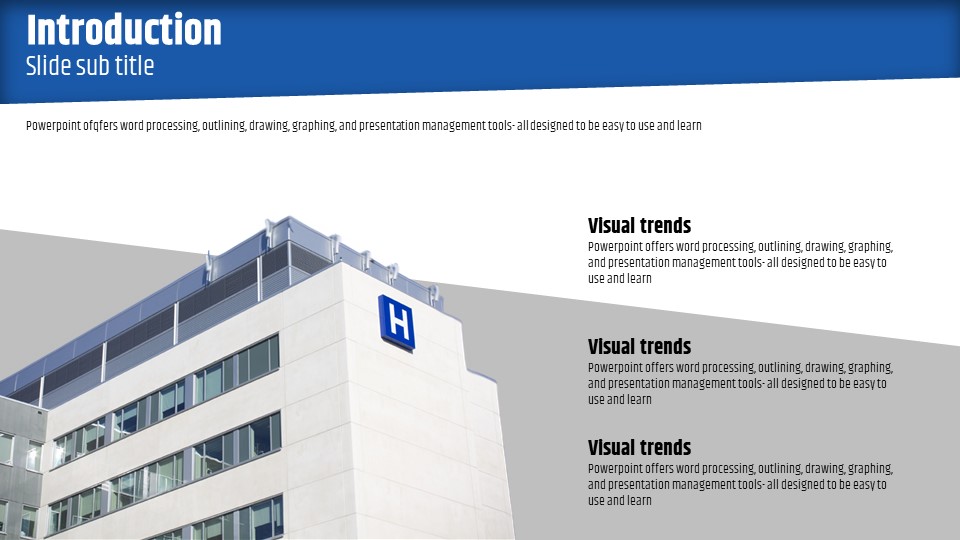 Introduction
Slide sub title

Powerpoint ofqfers word processing, outlining, drawing, graphing, and presentation management tools- all designed to be easy to use and learn

H

Visual trends
Powerpoint offers word processing, outlining, drawing, graphing, and presentation management tools- all designed to be easy to use and learn

Visual trends
Powerpoint offers word processing, outlining, drawing, graphing, and presentation management tools- all designed to be easy to use and learn

Visual trends
Powerpoint offers word processing, outlining, drawing, graphing, and presentation management tools- all designed to be easy to use and learn